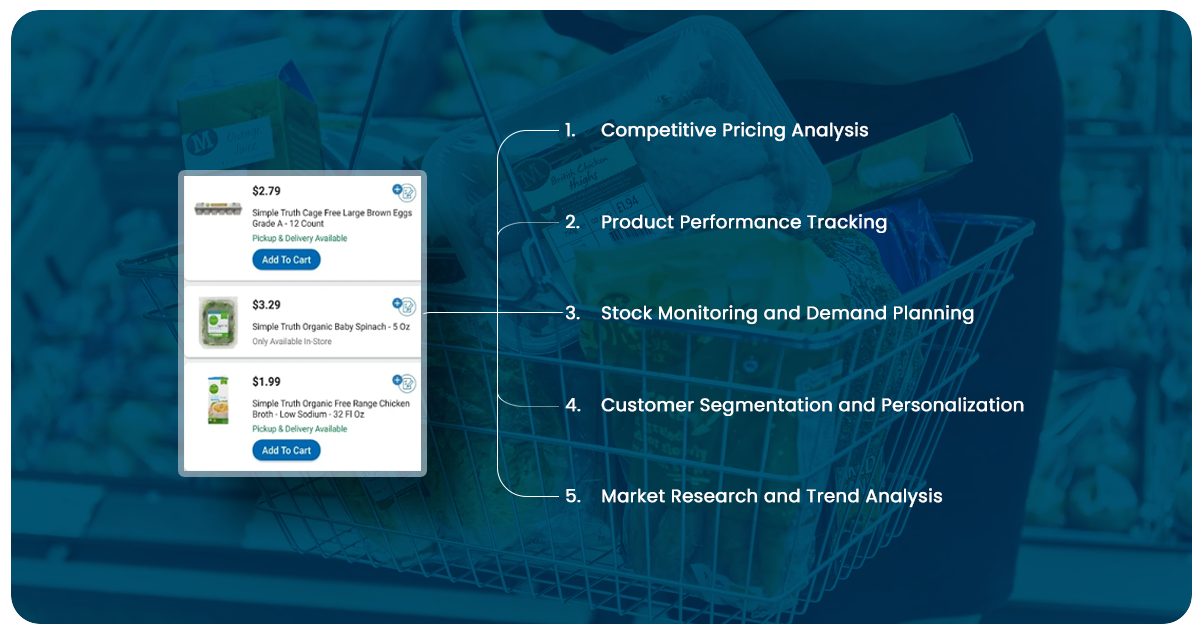 $2.79

Simple Truth Cage Free Large Brown Eggs Grade A - 12 Count

Pickup & Delivery Available

Add To Cart

$3.29

Simple Truth Organic Baby Spinach - 5 Oz

Only Available In-Store

$1.99

Simple Truth Organic Free Range Chicken Broth - Low Sodium - 32 Fl Oz

Pickup & Delivery Available

Add To Cart

1. Competitive Pricing Analysis

2. Product Performance Tracking

3. Stock Monitoring and Demand Planning

4. Customer Segmentation and Personalization

5. Market Research and Trend Analysis